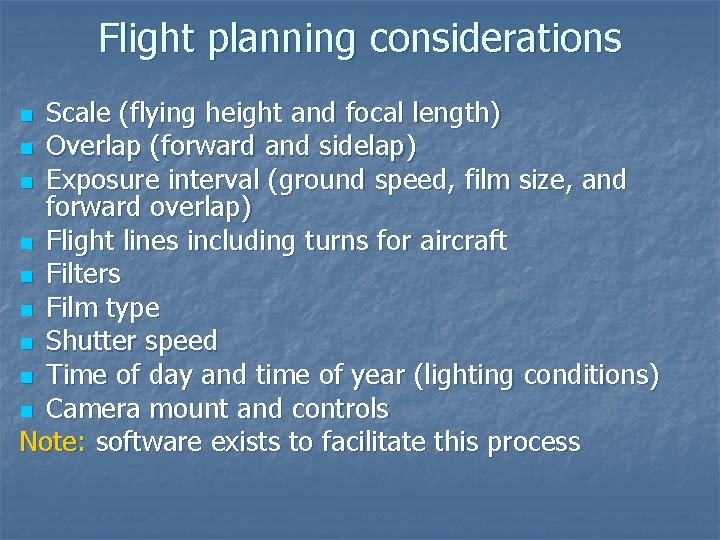 Flight planning considerations

- Scale (flying height and focal length)
- Overlap (forward and sidelap)
- Exposure interval (ground speed, film size, and forward overlap)
- Flight lines including turns for aircraft
- Filters
- Film type
- Shutter speed
- Time of day and time of year (lighting conditions)
- Camera mount and controls

Note: software exists to facilitate this process